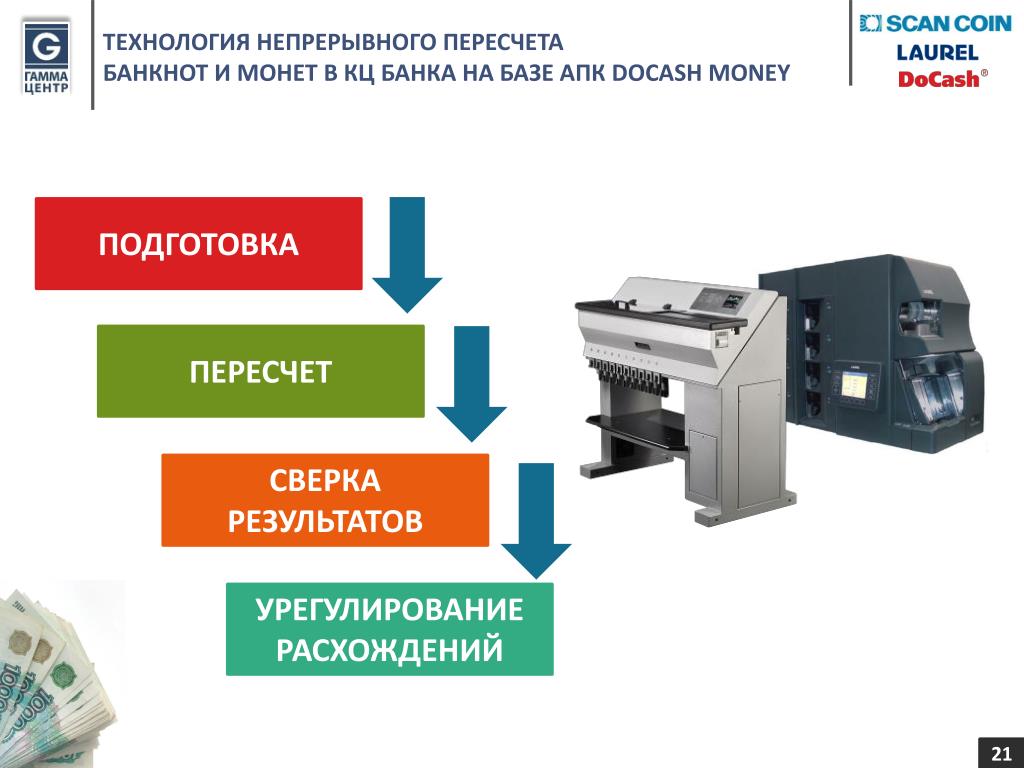 G
ГАММА
ЦЕНТР

ТЕХНОЛОГИЯ НЕПРЕРЫВНОГО ПЕРЕСЧЕТА
БАНКНОТ И МОНЕТ В КЦ БАНКА НА БАЗЕ АПК DOCASH MONEY

SCAN COIN
LAUREL
DoCash®

ПОДГОТОВКА

ПЕРЕСЧЕТ

СВЕРКА РЕЗУЛЬТАТОВ

УРЕГУЛИРОВАНИЕ РАСХОЖДЕНИЙ

21